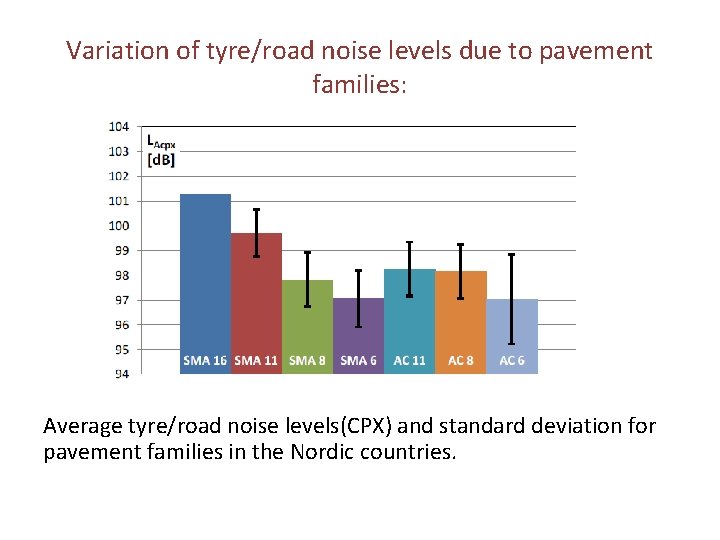 Variation of tyre/road noise levels due to pavement families:

104
103
102
101
100
99
98
97
96
95
94

$L_{Acpx}$ [dB]

SMA 16 SMA 11 SMA 8 SMA 6 AC 11 AC 8 AC 6

Average tyre/road noise levels(CPX) and standard deviation for pavement families in the Nordic countries.